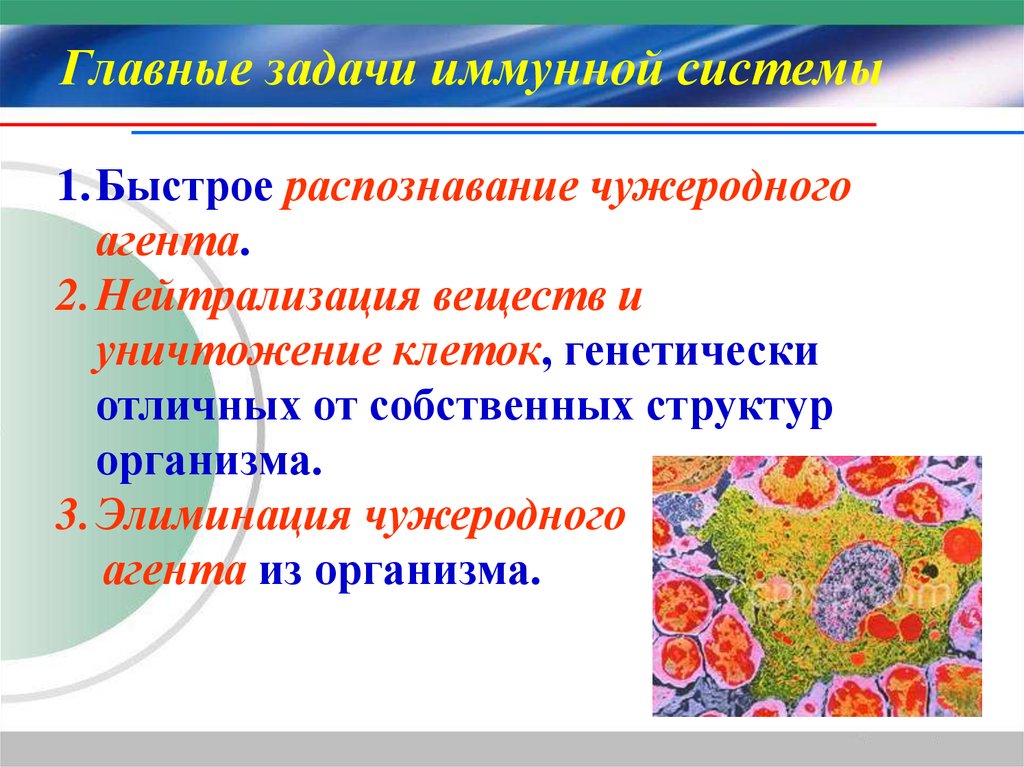 Главные задачи иммунной системы

1. Быстрое распознавание чужеродного агента.

2. Нейтрализация веществ и уничтожение клеток, генетически отличных от собственных структур организма.

3. Элиминация чужеродного агента из организма.